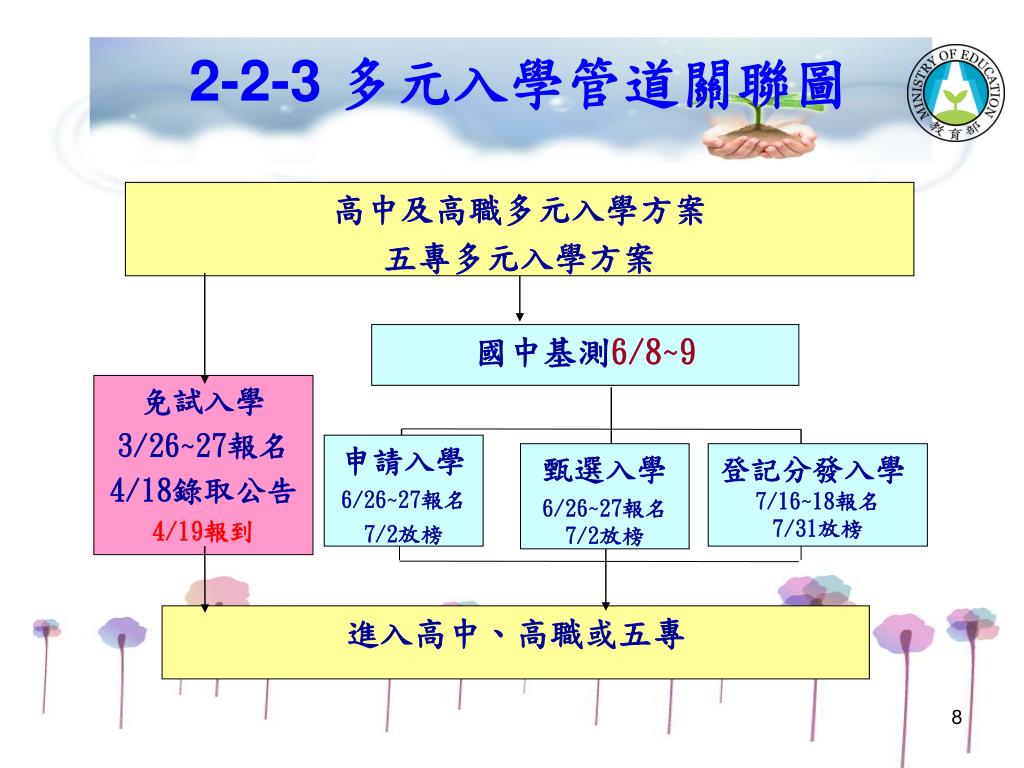 2-2-3 多元入學管道關聯圖

MINISTRY OF EDUCATION
教育部

高中及高職多元入學方案
五專多元入學方案

國中基測6/8~9

免試入學
3/26~27報名
4/18錄取公告
4/19報到

申請入學
6/26~27報名
7/2放榜

甄選入學
6/26~27報名
7/2放榜

登記分發入學
7/16~18報名
7/31放榜

進入高中、高職或五專

8